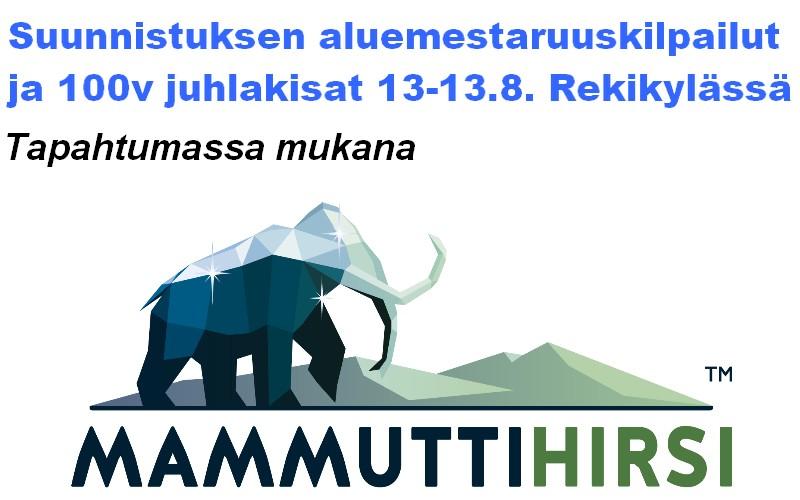 Suunnistuksen aluemestaruuskilpailut ja 100v juhlakisat 13-13.8. Rekikylässä

Tapahtumassa mukana

TM

MAMMUTTIHIRSI